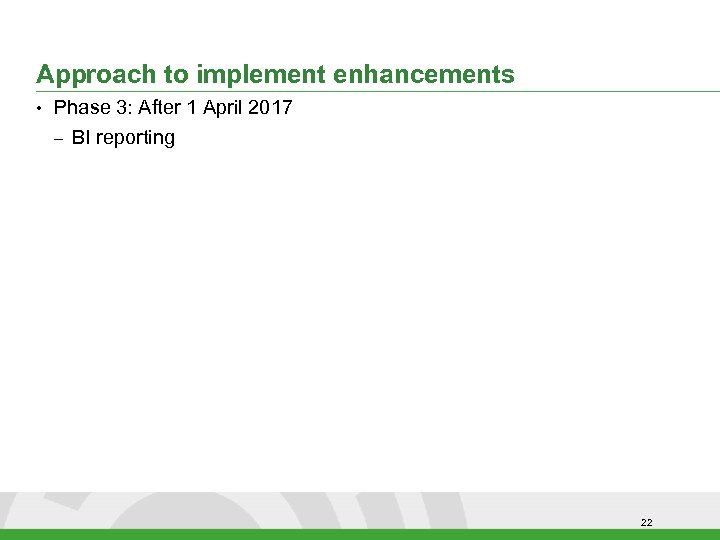 Approach to implement enhancements

• Phase 3: After 1 April 2017
– BI reporting

22